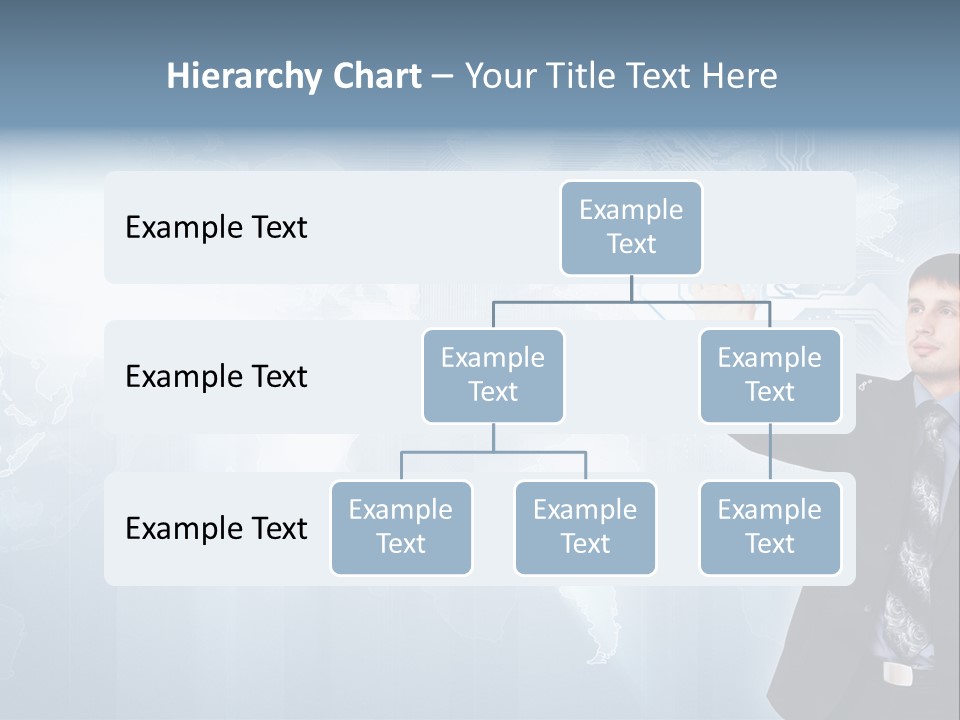 Hierarchy Chart – Your Title Text Here

Example Text

Example Text

Example Text

Example Text

Example Text

Example Text

Example Text

Example Text

Example Text